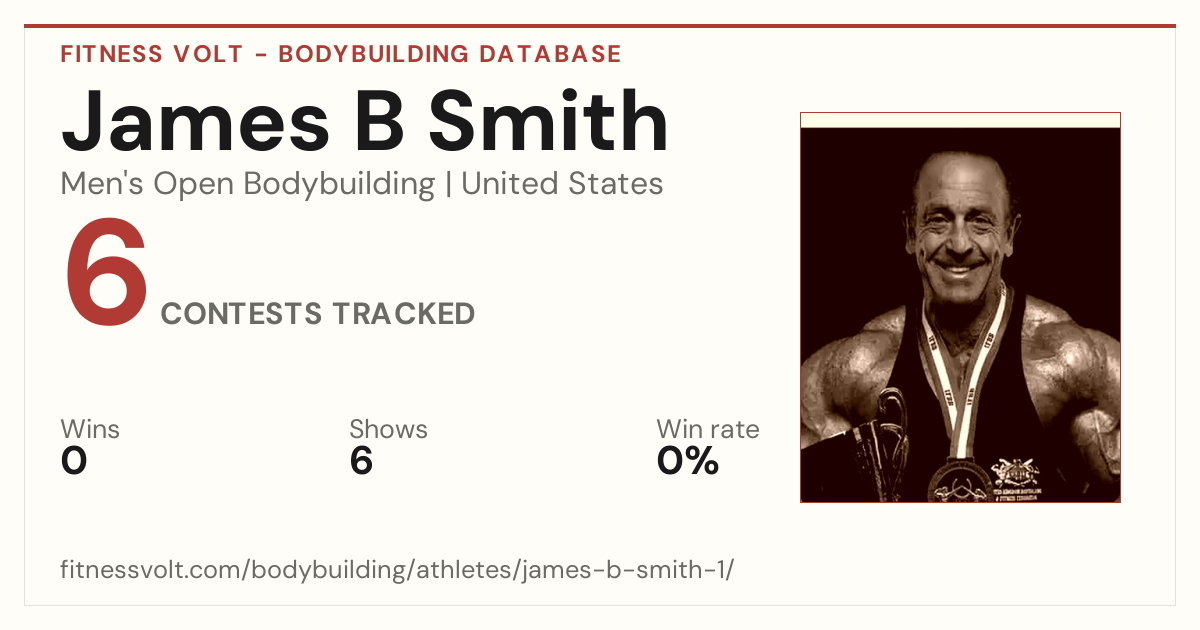 FITNESS VOLT - BODYBUILDING DATABASE

James B Smith

Men's Open Bodybuilding | United States

6 CONTESTS TRACKED

Wins
0

Shows
6

Win rate
0%

fitnessvolt.com/bodybuilding/athletes/james-b-smith-1/